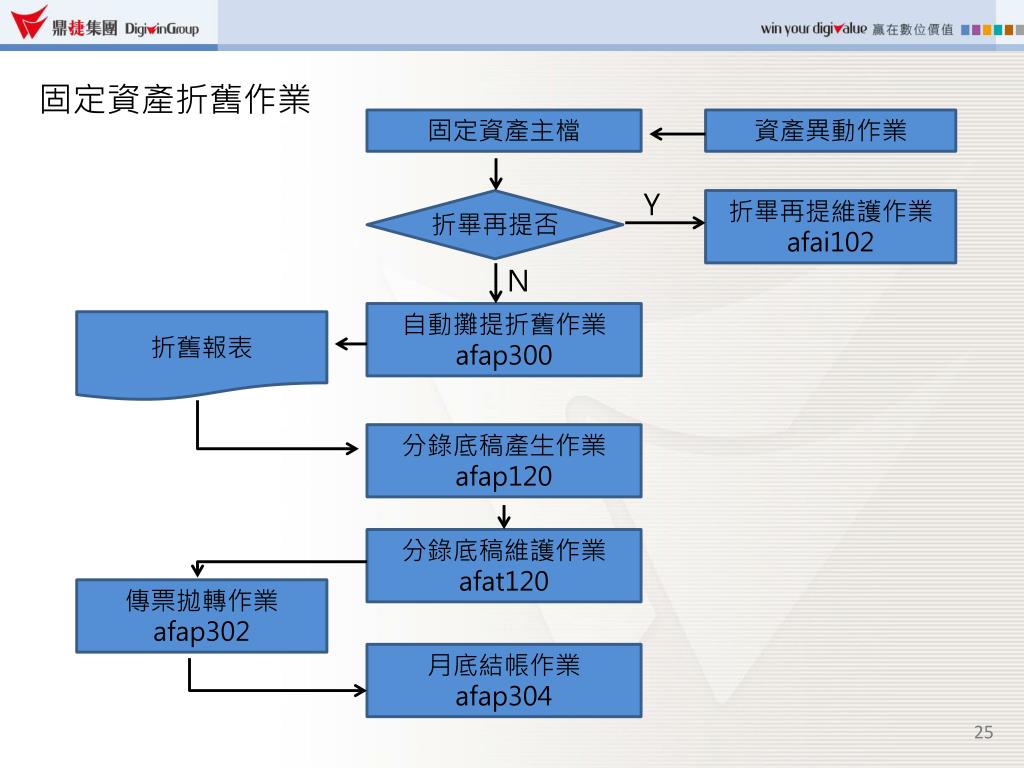 鼎捷集團 DigiwinGroup

win your digivalue 贏在數位價值

固定資產折舊作業

固定資產主檔

資產異動作業

折畢再提否

Y

折畢再提維護作業
afai102

N

自動攤提折舊作業
afap300

折舊報表

分錄底稿產生作業
afap120

分錄底稿維護作業
afat120

傳票拋轉作業
afap302

月底結帳作業
afap304

25